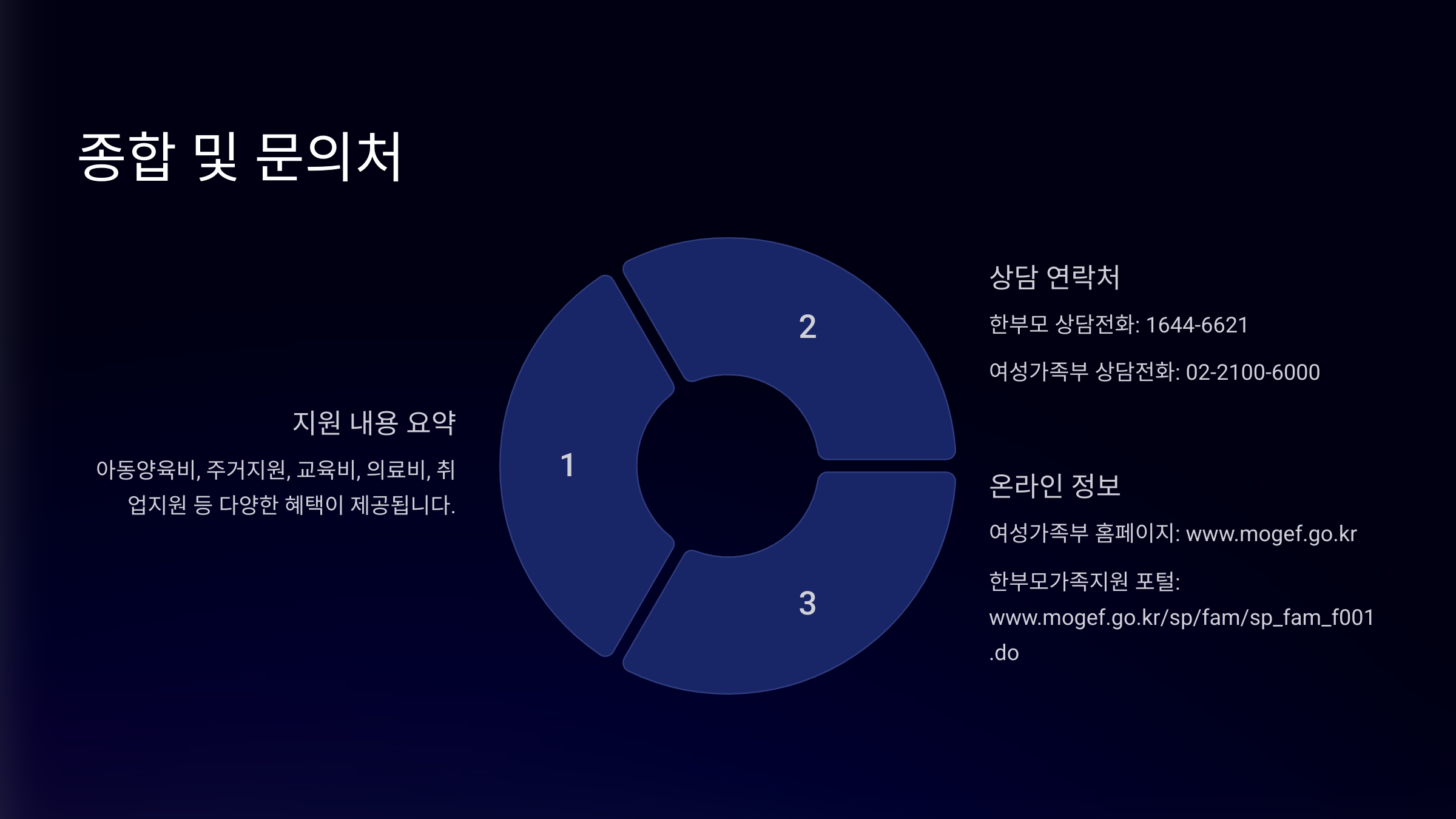 종합 및 문의처

지원 내용 요약

아동양육비, 주거지원, 교육비, 의료비, 취업지원 등 다양한 혜택이 제공됩니다.

1

2

3

상담 연락처

한부모 상담전화: 1644-6621

여성가족부 상담전화: 02-2100-6000

온라인 정보

여성가족부 홈페이지: www.mogef.go.kr

한부모가족지원 포털: www.mogef.go.kr/sp/fam/sp_fam_f001.do